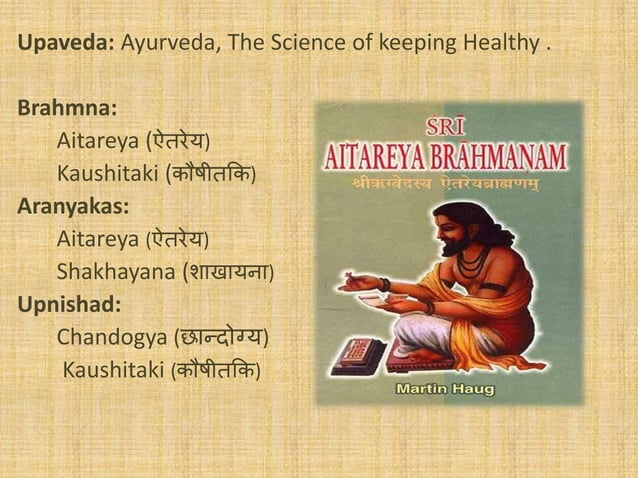 Upaveda: Ayurveda, The Science of keeping Healthy .

Brahmna:
Aitareya (ऐतरेय)
Kaushitaki (कौषीतकि)
Aranyakas:
Aitareya (ऐतरेय)
Shakhayana (शाखायना)
Upnishad:
Chandogya (छान्दोग्य)
Kaushitaki (कौषीतकि)

SRĪ
AITAREYA BRĀHMAṆAM
श्रीऋग्वेदस्य ऐतरेयब्राह्मणम्

Martin Haug